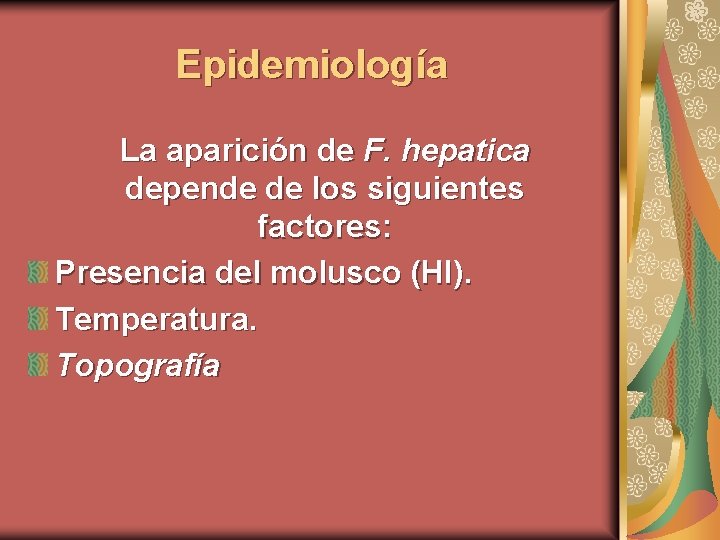 Epidemiología

La aparición de F. hepatica depende de los siguientes factores:

Presencia del molusco (HI).

Temperatura.

Topografía